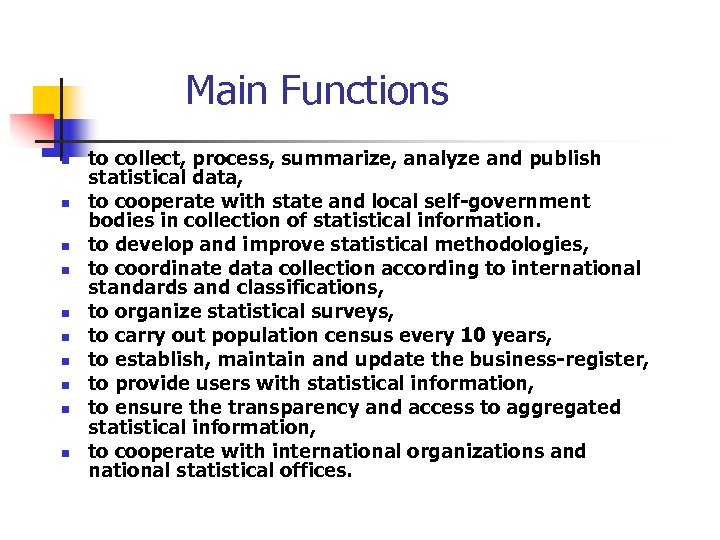 Main Functions

- to collect, process, summarize, analyze and publish statistical data,
- to cooperate with state and local self-government bodies in collection of statistical information.
- to develop and improve statistical methodologies,
- to coordinate data collection according to international standards and classifications,
- to organize statistical surveys,
- to carry out population census every 10 years,
- to establish, maintain and update the business-register,
- to provide users with statistical information,
- to ensure the transparency and access to aggregated statistical information,
- to cooperate with international organizations and national statistical offices.